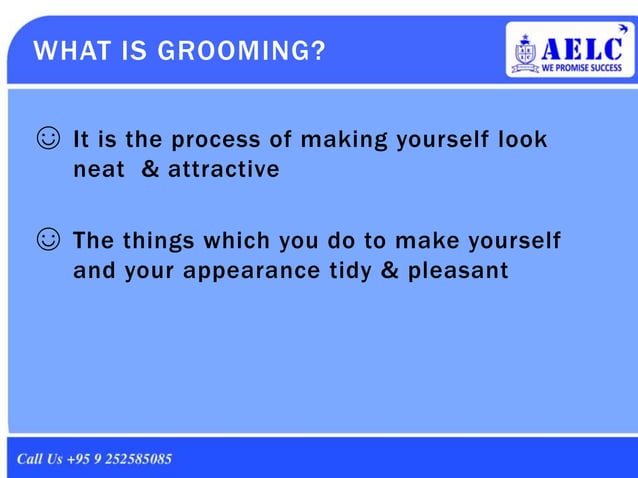 WHAT IS GROOMING?

AELC
WE PROMISE SUCCESS

☺ It is the process of making yourself look neat & attractive

☺ The things which you do to make yourself and your appearance tidy & pleasant

Call Us +95 9 252585085